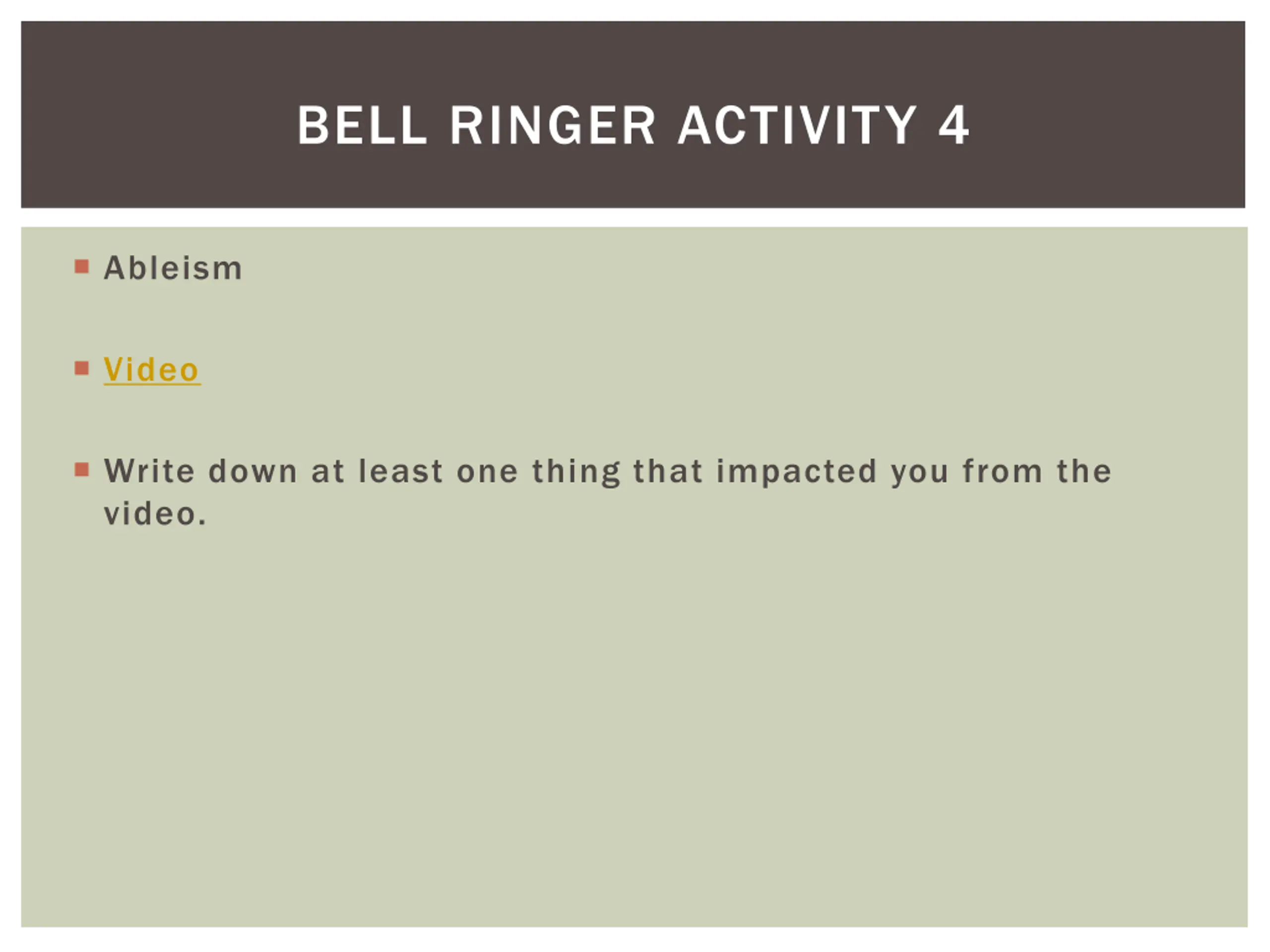 BELL RINGER ACTIVITY 4

Ableism

Video

Write down at least one thing that impacted you from the video.